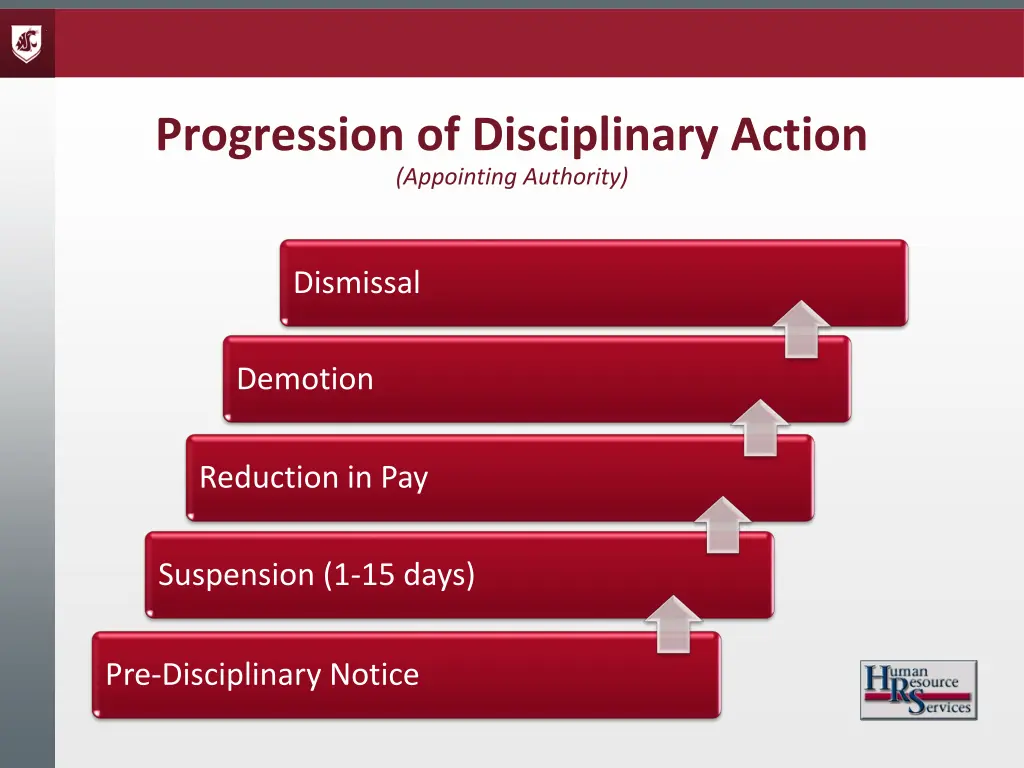 Progression of Disciplinary Action
(Appointing Authority)

Dismissal

Demotion

Reduction in Pay

Suspension (1-15 days)

Pre-Disciplinary Notice

Human Resource Services